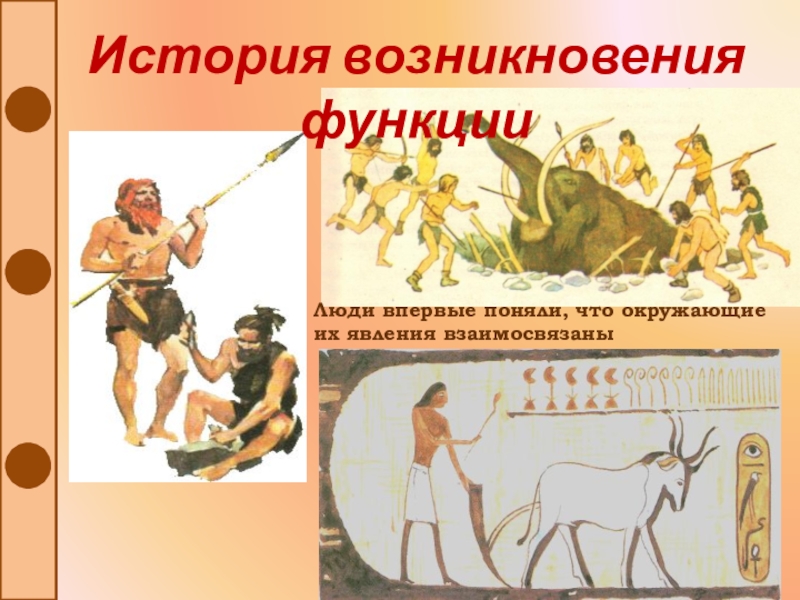 История возникновения функции

Люди впервые поняли, что окружающие их явления взаимосвязаны